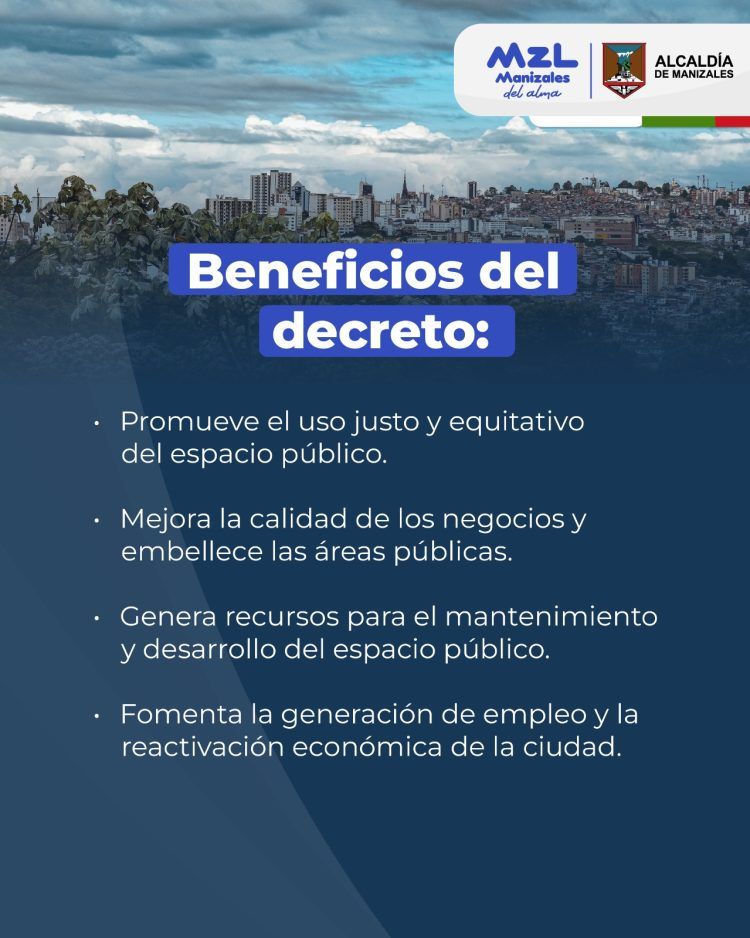 MZL Manizales del alma

ALCALDÍA DE MANIZALES

Beneficios del decreto:

• Promueve el uso justo y equitativo del espacio público.

• Mejora la calidad de los negocios y embellece las áreas públicas.

• Genera recursos para el mantenimiento y desarrollo del espacio público.

• Fomenta la generación de empleo y la reactivación económica de la ciudad.